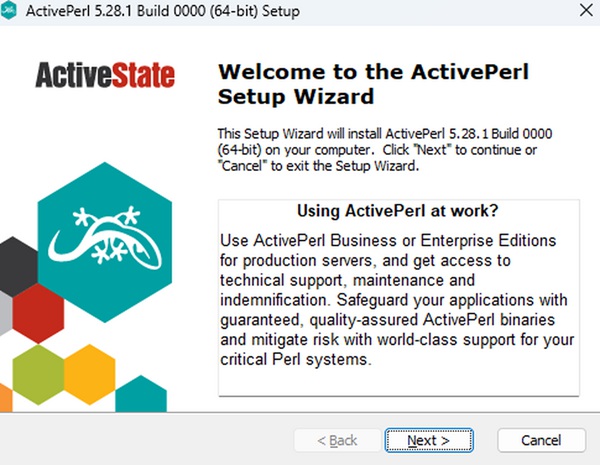 ActivePerl 5.28.1 Build 0000 (64-bit) Setup

ActiveState

Welcome to the ActivePerl Setup Wizard

This Setup Wizard will install ActivePerl 5.28.1 Build 0000 (64-bit) on your computer. Click "Next" to continue or "Cancel" to exit the Setup Wizard.

Using ActivePerl at work?

Use ActivePerl Business or Enterprise Editions for production servers, and get access to technical support, maintenance and indemnification. Safeguard your applications with guaranteed, quality-assured ActivePerl binaries and mitigate risk with world-class support for your critical Perl systems.

< Back

Next >

Cancel